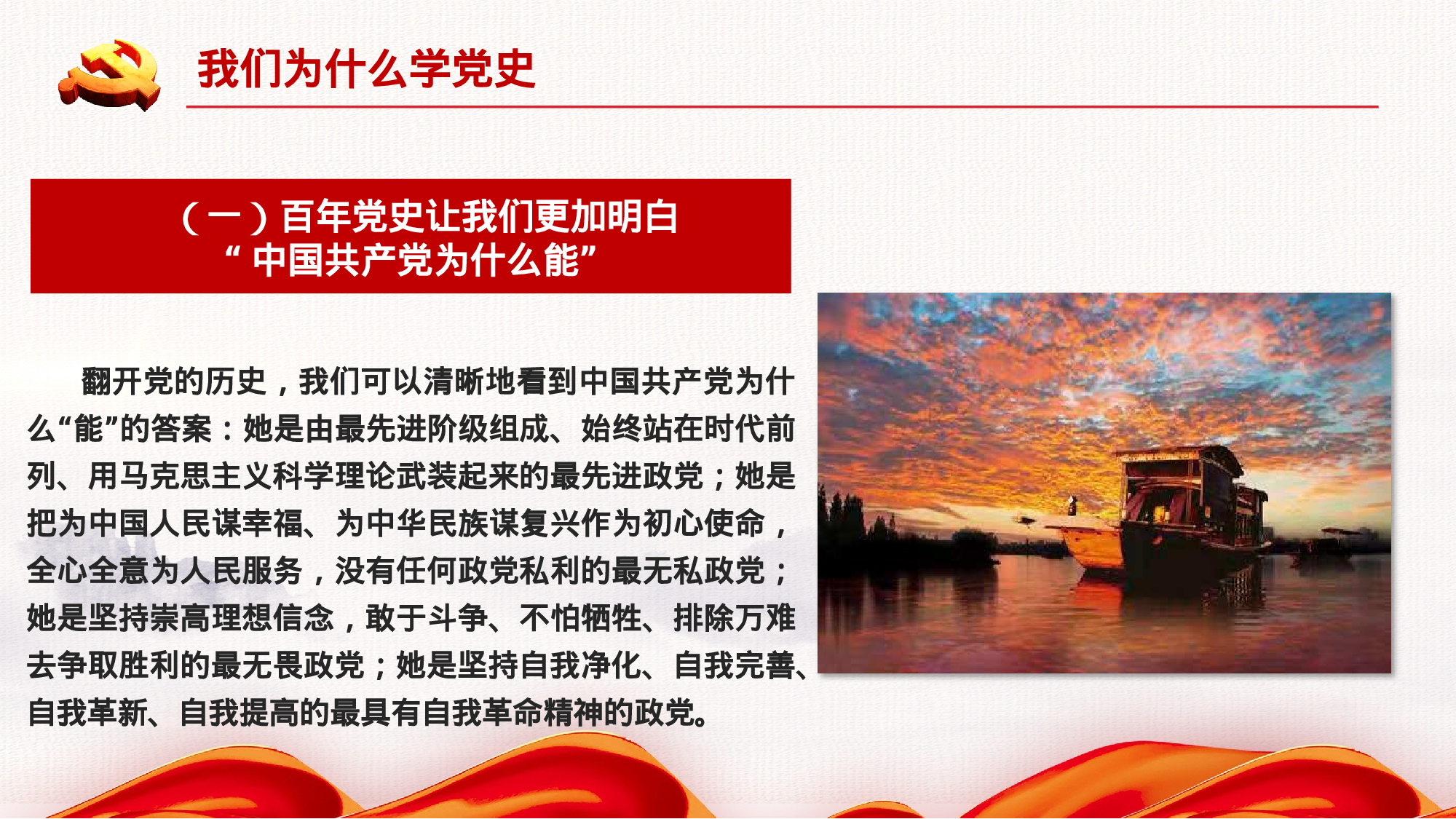 我们为什么学党史

（一）百年党史让我们更加明白
“ 中国共产党为什么能”

翻开党的历史，我们可以清晰地看到中国共产党为什么“能”的答案：她是由最先进阶级组成、始终站在时代前列、用马克思主义科学理论武装起来的最先进政党；她是把为中国人民谋幸福、为中华民族谋复兴作为初心使命，全心全意为人民服务，没有任何政党私利的最无私政党；她是坚持崇高理想信念，敢于斗争、不怕牺牲、排除万难去争取胜利的最无畏政党；她是坚持自我净化、自我完善、自我革新、自我提高的最具有自我革命精神的政党。